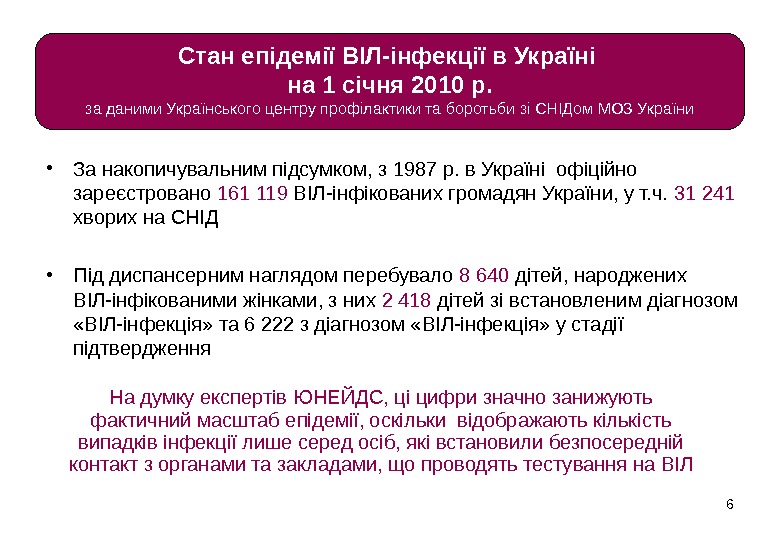 Стан епідемії ВІЛ-інфекції в Україні
на 1 січня 2010 р.
за даними Українського центру профілактики та боротьби зі СНІДом МОЗ України

• За накопичувальним підсумком, з 1987 р. в Україні офіційно зареєстровано 161 119 ВІЛ-інфікованих громадян України, у т.ч. 31 241 хворих на СНІД

• Під диспансерним наглядом перебувало 8 640 дітей, народжених ВІЛ-інфікованими жінками, з них 2 418 дітей зі встановленим діагнозом «ВІЛ-інфекція» та 6 222 з діагнозом «ВІЛ-інфекція» у стадії підтвердження

На думку експертів ЮНЕЙДС, ці цифри значно занижують фактичний масштаб епідемії, оскільки відображають кількість випадків інфекції лише серед осіб, які встановили безпосередній контакт з органами та закладами, що проводять тестування на ВІЛ

6